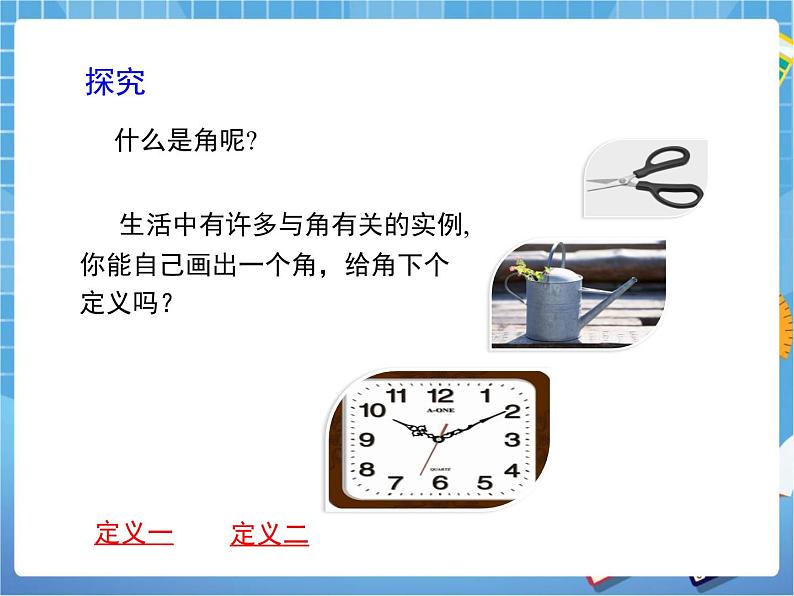 探究

什么是角呢?

生活中有许多与角有关的实例,你能自己画出一个角，给角下个定义吗？

11 12 1
10 A-ONE 2
9 3
8 QUARTZ 4
7 6 5

定义一　定义二